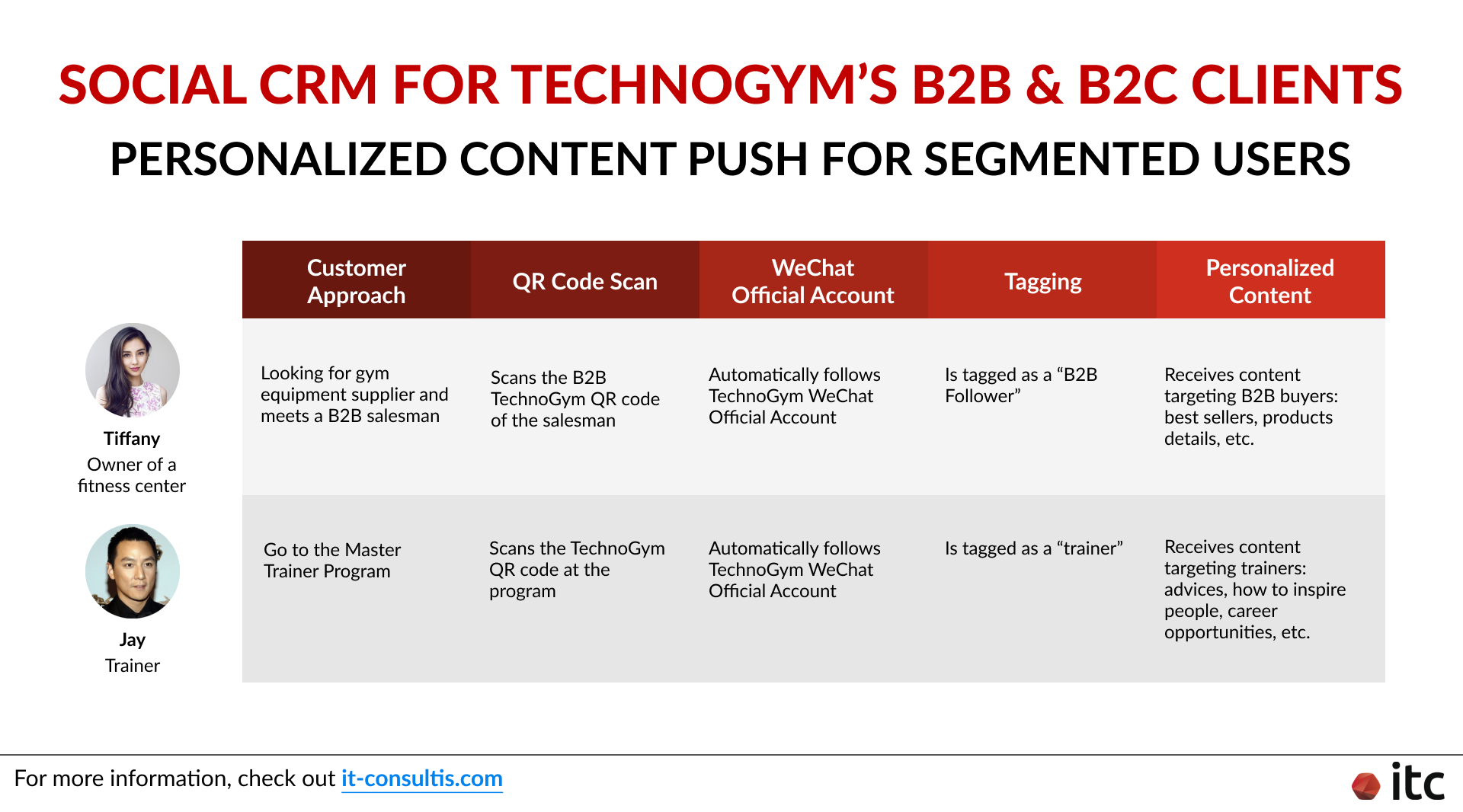 SOCIAL CRM FOR TECHNOGYM'S B2B & B2C CLIENTS

PERSONALIZED CONTENT PUSH FOR SEGMENTED USERS

| | Customer Approach | QR Code Scan | WeChat Official Account | Tagging | Personalized Content |
|---|---|---|---|---|---|
| Tiffany Owner of a fitness center | Looking for gym equipment supplier and meets a B2B salesman | Scans the B2B TechnoGym QR code of the salesman | Automatically follows TechnoGym WeChat Official Account | Is tagged as a "B2B Follower" | Receives content targeting B2B buyers: best sellers, products details, etc. |
| Jay Trainer | Go to the Master Trainer Program | Scans the TechnoGym QR code at the program | Automatically follows TechnoGym WeChat Official Account | Is tagged as a "trainer" | Receives content targeting trainers: advices, how to inspire people, career opportunities, etc. |

For more information, check out it-consultis.com

itc